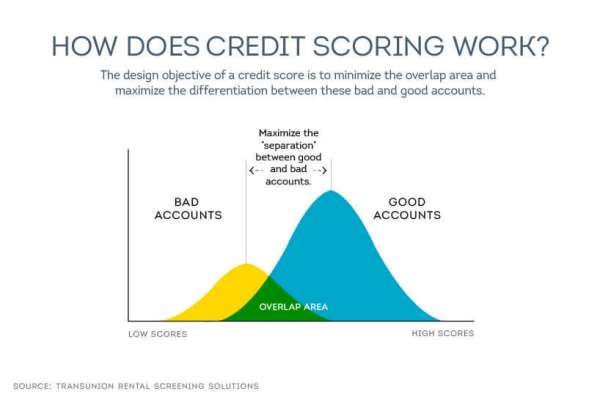 HOW DOES CREDIT SCORING WORK?

The design objective of a credit score is to minimize the overlap area and maximize the differentiation between these bad and good accounts.

Maximize the "separation" between good <-- and bad --> accounts.

BAD ACCOUNTS

GOOD ACCOUNTS

OVERLAP AREA

LOW SCORES

HIGH SCORES

SOURCE: TRANSUNION RENTAL SCREENING SOLUTIONS